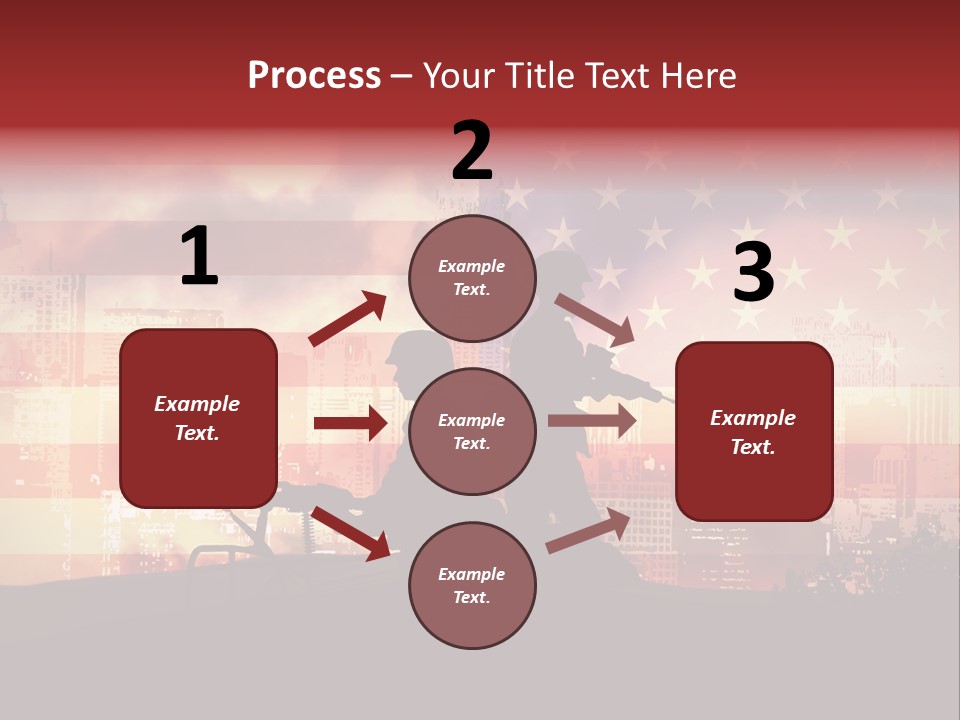 Process – Your Title Text Here

1

Example Text.

2

Example Text.

Example Text.

Example Text.

3

Example Text.